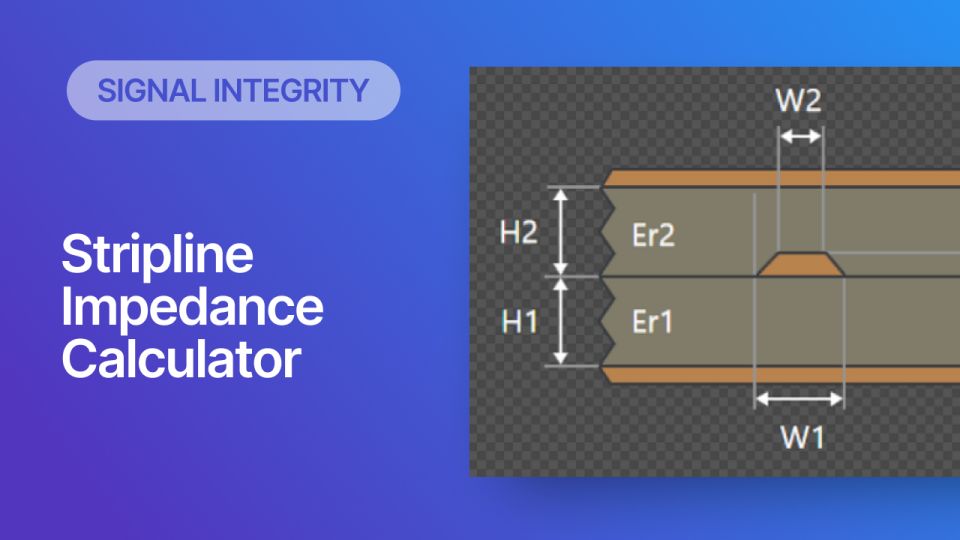 SIGNAL INTEGRITY

Stripline Impedance Calculator

W2

H2

Er2

H1

Er1

W1